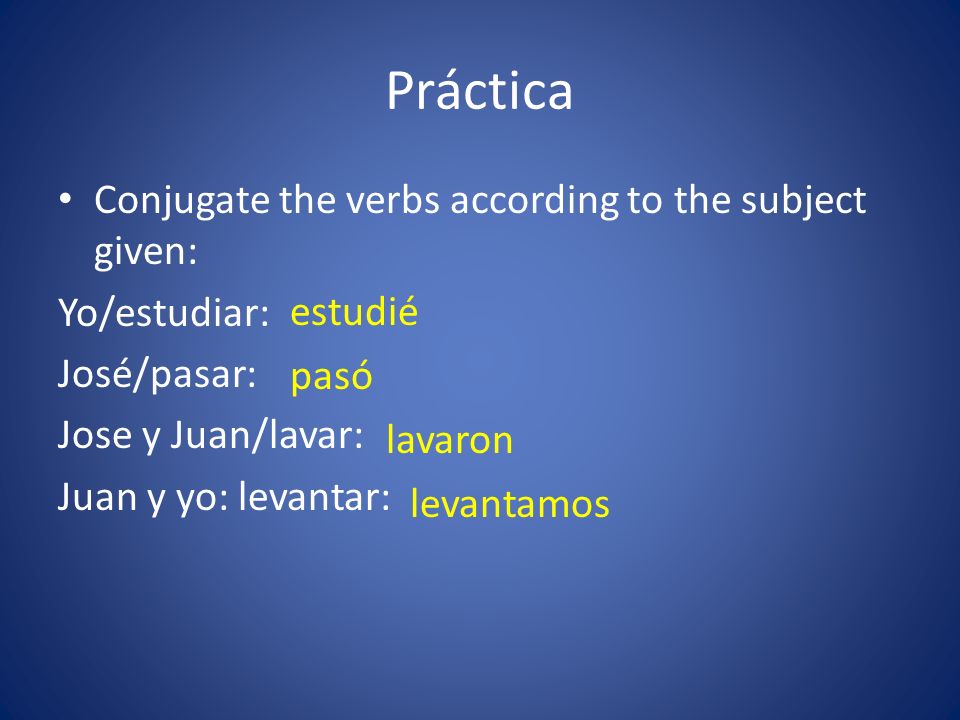 Práctica

• Conjugate the verbs according to the subject given:

Yo/estudiar: estudié

José/pasar: pasó

Jose y Juan/lavar: lavaron

Juan y yo: levantar: levantamos